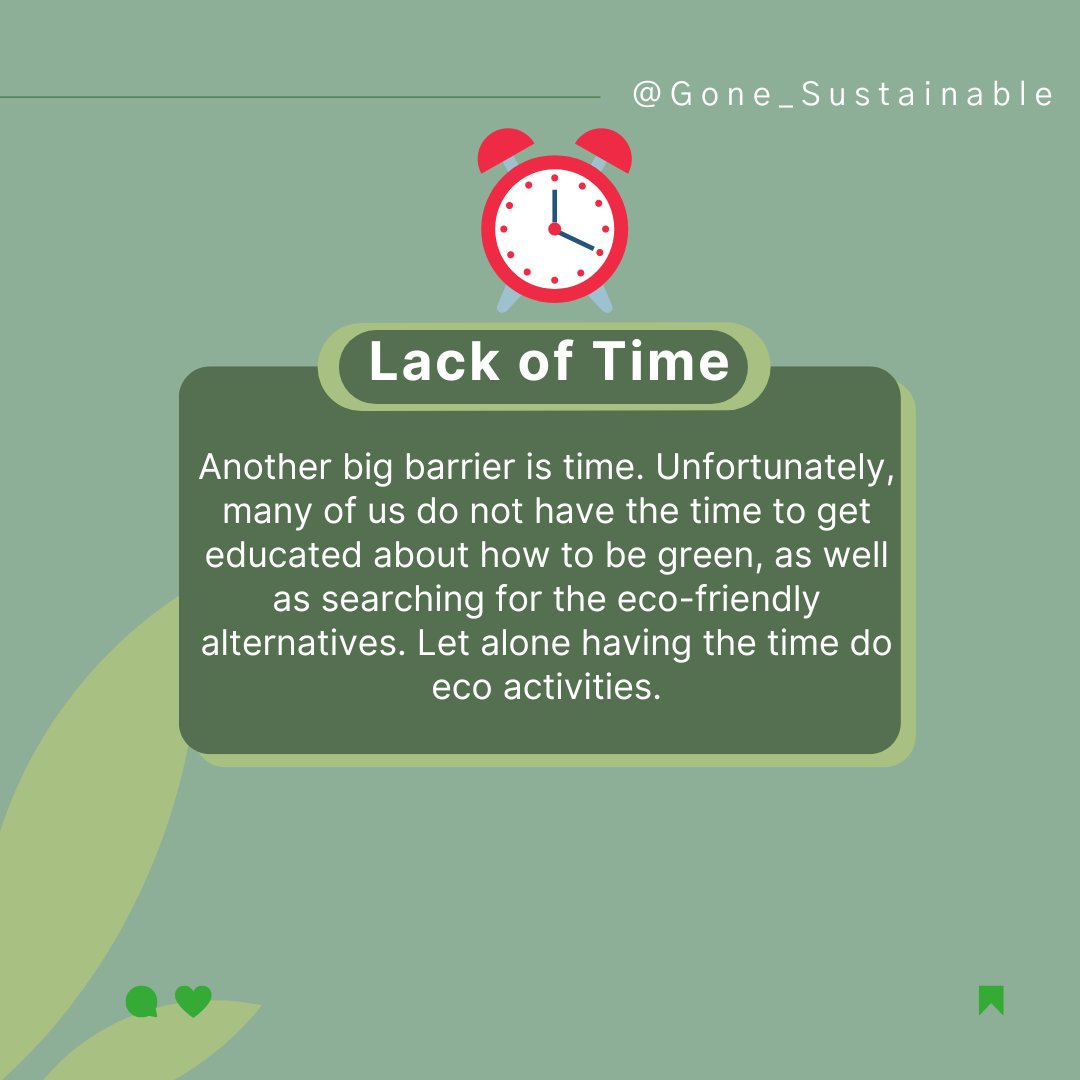 @Gone_Sustainable

Lack of Time

Another big barrier is time. Unfortunately, many of us do not have the time to get educated about how to be green, as well as searching for the eco-friendly alternatives. Let alone having the time do eco activities.